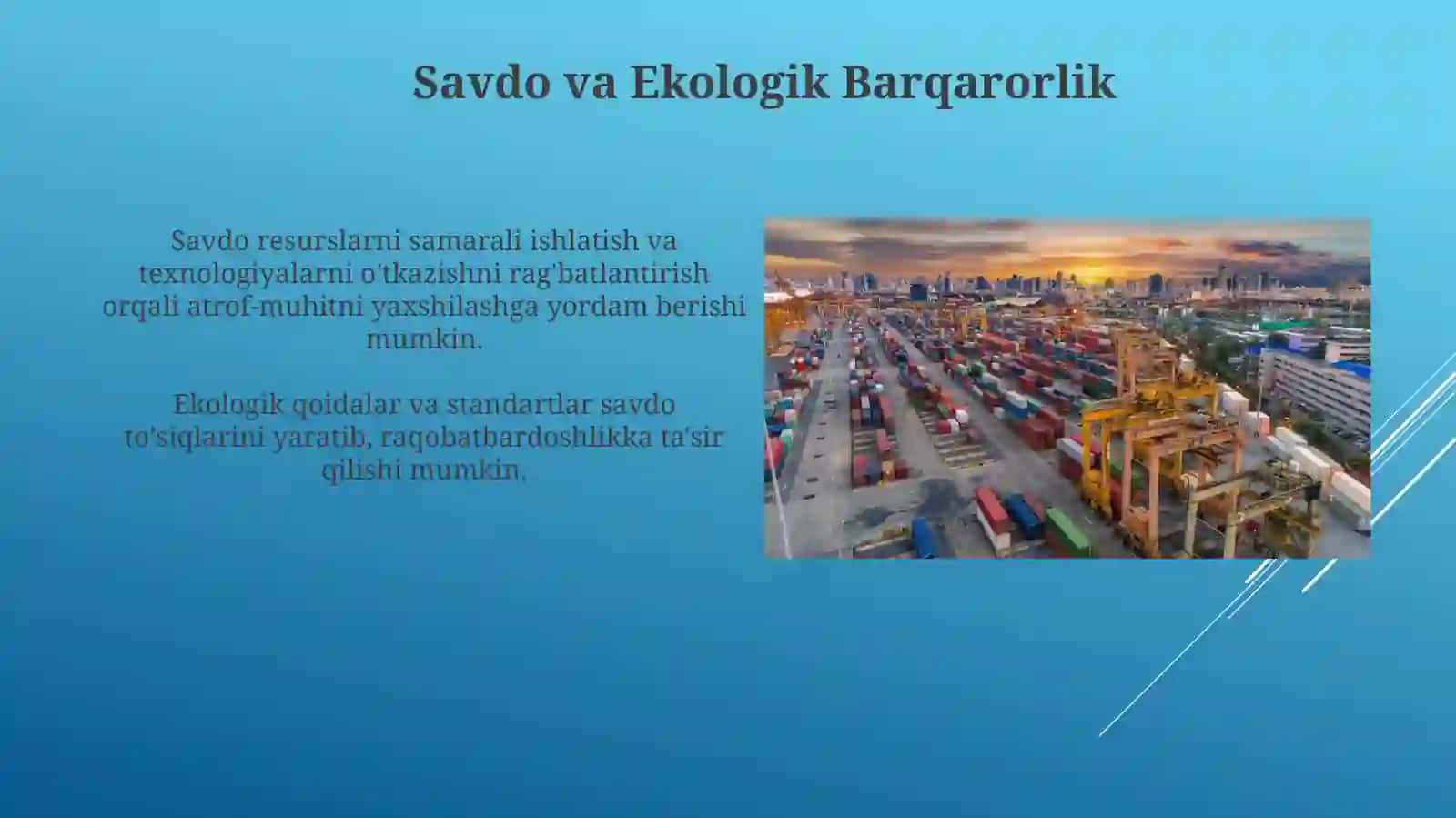 Savdo va Ekologik Barqarorlik

Savdo resurslarni samarali ishlatish va texnologiyalarni o'tkazishni rag'batlantirish orqali atrof-muhitni yaxshilashga yordam berishi mumkin.

Ekologik qoidalar va standartlar savdo to'siqlarini yaratib, raqobatbardoshlikka ta'sir qilishi mumkin.